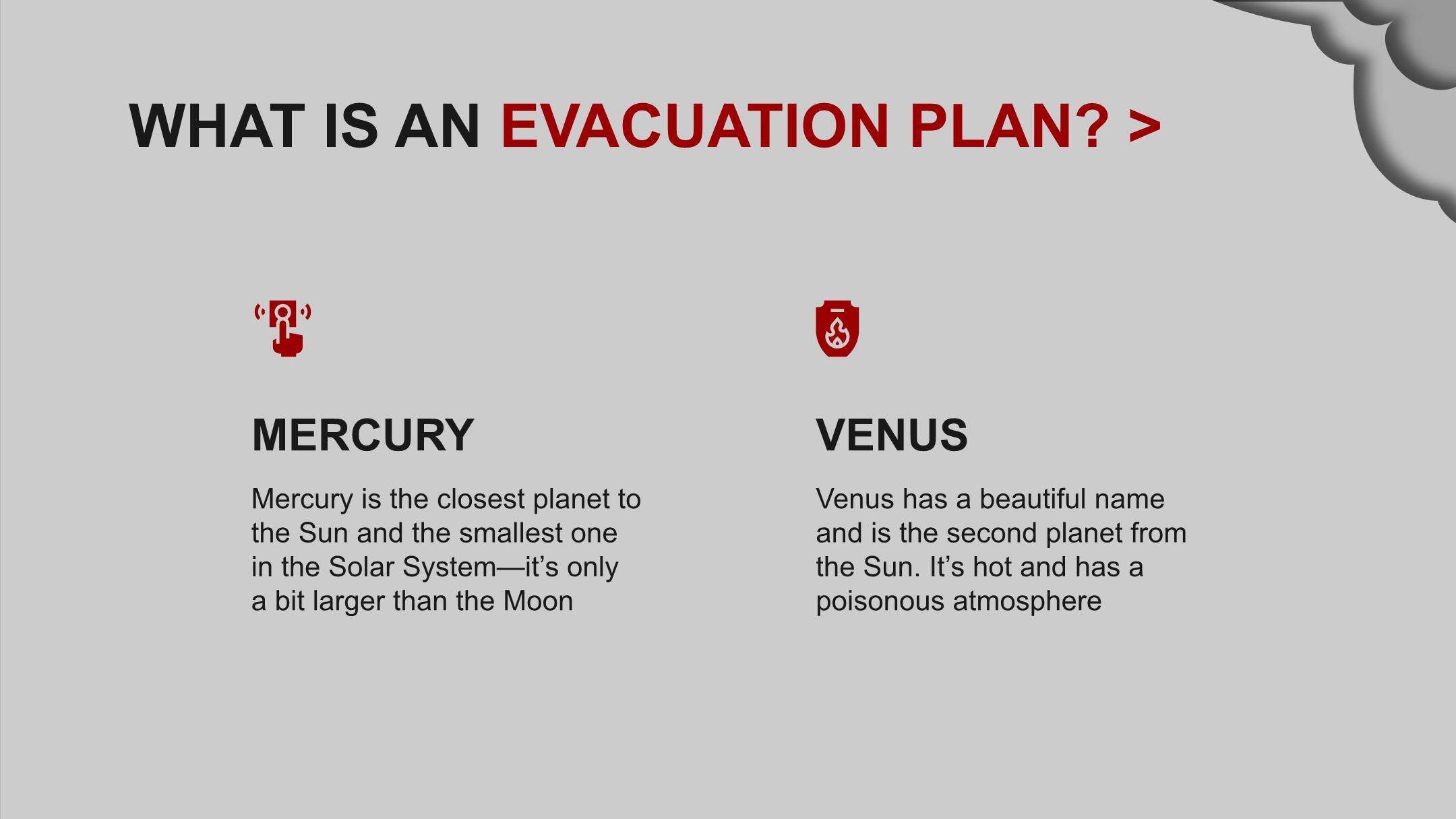 WHAT IS AN EVACUATION PLAN? >

MERCURY

Mercury is the closest planet to the Sun and the smallest one in the Solar System—it's only a bit larger than the Moon

VENUS

Venus has a beautiful name and is the second planet from the Sun. It's hot and has a poisonous atmosphere